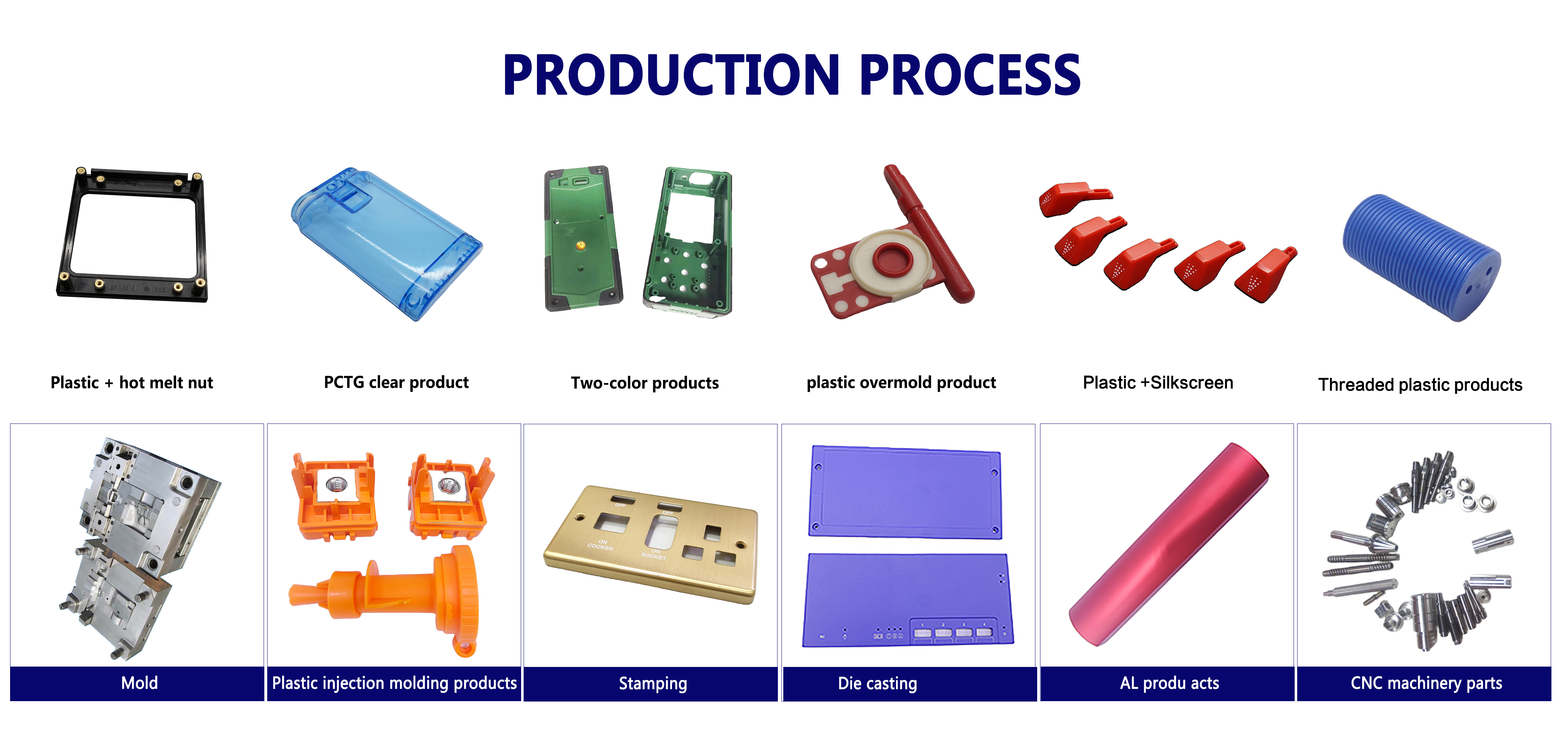 PRODUCTION PROCESS

Plastic + hot melt nut

PCTG clear product

Two-color products

plastic overmold product

Plastic +Silkscreen

Threaded plastic products

OFF

OFF

ON COOKER

ON SOCKET

Mold

Plastic injection molding products

Stamping

Die casting

AL produ acts

CNC machinery parts